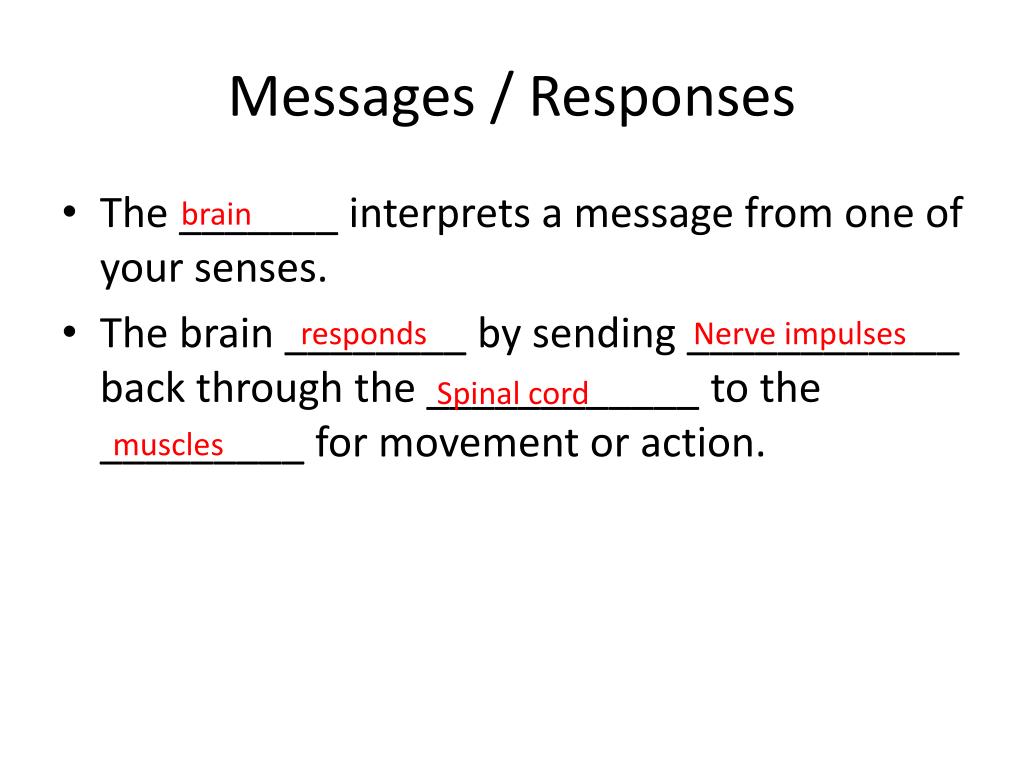 Messages / Responses

• The brain_______ interprets a message from one of your senses.

• The brain responds________ by sending Nerve impulses____________ back through the Spinal cord____________ to the muscles_________ for movement or action.